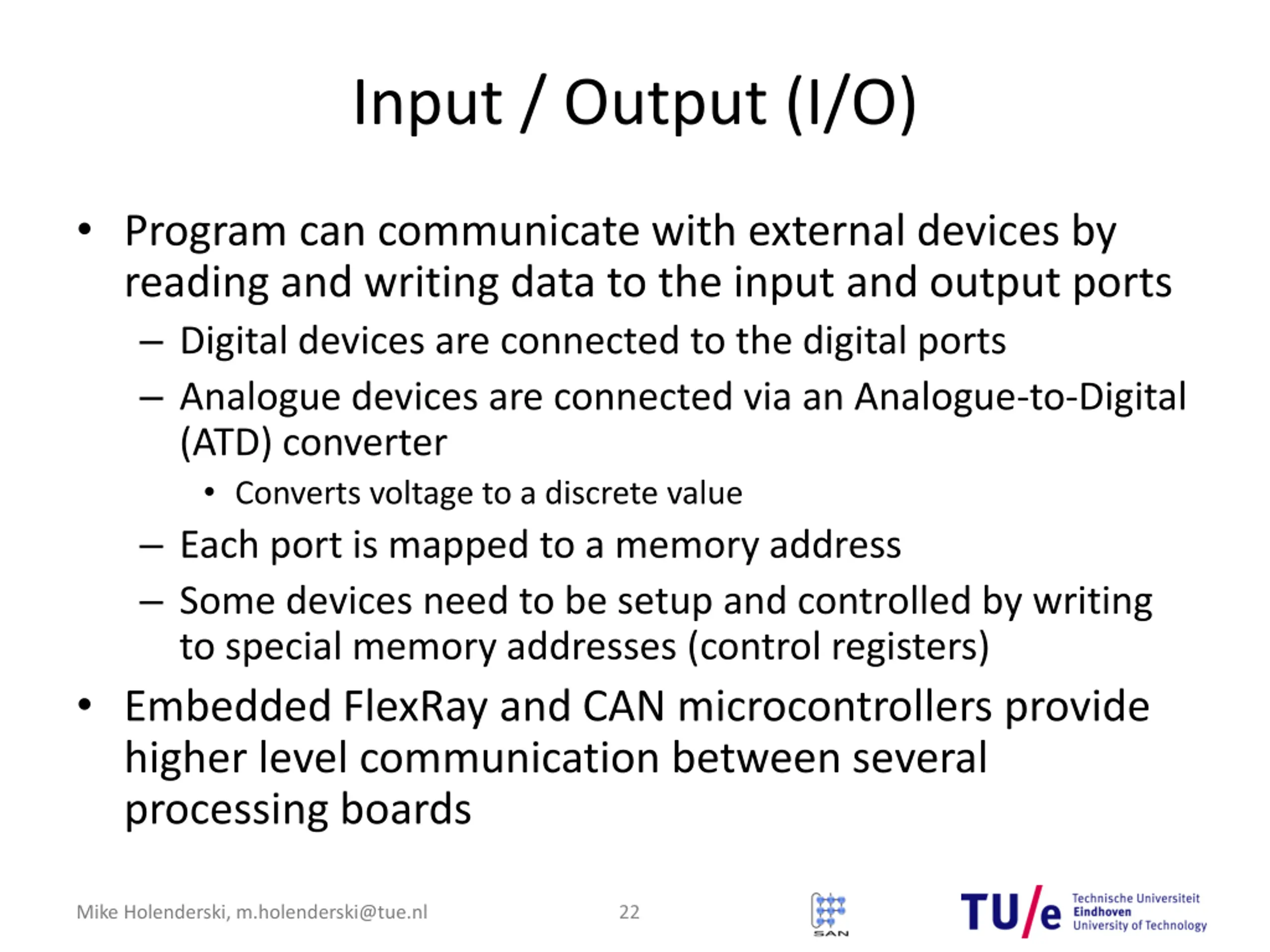 Input / Output (I/O)

• Program can communicate with external devices by reading and writing data to the input and output ports
– Digital devices are connected to the digital ports
– Analogue devices are connected via an Analogue-to-Digital (ATD) converter
• Converts voltage to a discrete value
– Each port is mapped to a memory address
– Some devices need to be setup and controlled by writing to special memory addresses (control registers)
• Embedded FlexRay and CAN microcontrollers provide higher level communication between several processing boards

Mike Holenderski, m.holenderski@tue.nl 22 SAN TU/e Technische Universiteit Eindhoven University of Technology